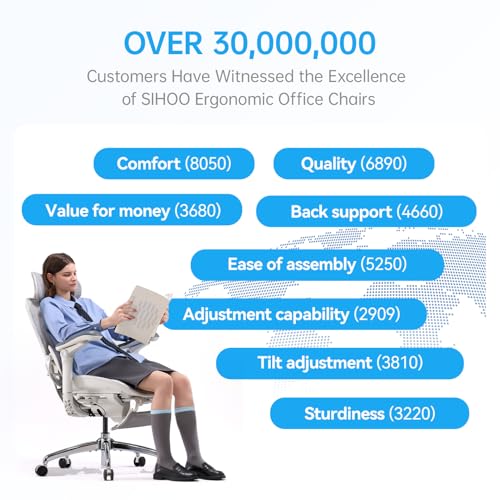 OVER 30,000,000

Customers Have Witnessed the Excellence of SIHOO Ergonomic Office Chairs

Comfort (8050)

Quality (6890)

Value for money (3680)

Back support (4660)

Ease of assembly (5250)

Adjustment capability (2909)

Tilt adjustment (3810)

Sturdiness (3220)